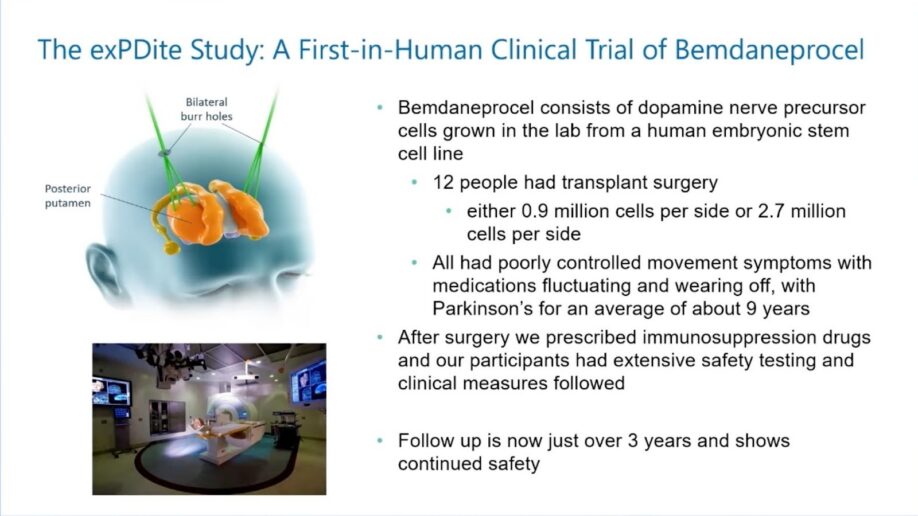 The exPDite Study: A First-in-Human Clinical Trial of Bemdaneprocel

Bilateral burr holes

Posterior putamen

• Bemdaneprocel consists of dopamine nerve precursor cells grown in the lab from a human embryonic stem cell line
  • 12 people had transplant surgery
    • either 0.9 million cells per side or 2.7 million cells per side
  • All had poorly controlled movement symptoms with medications fluctuating and wearing off, with Parkinson's for an average of about 9 years
• After surgery we prescribed immunosuppression drugs and our participants had extensive safety testing and clinical measures followed

• Follow up is now just over 3 years and shows continued safety